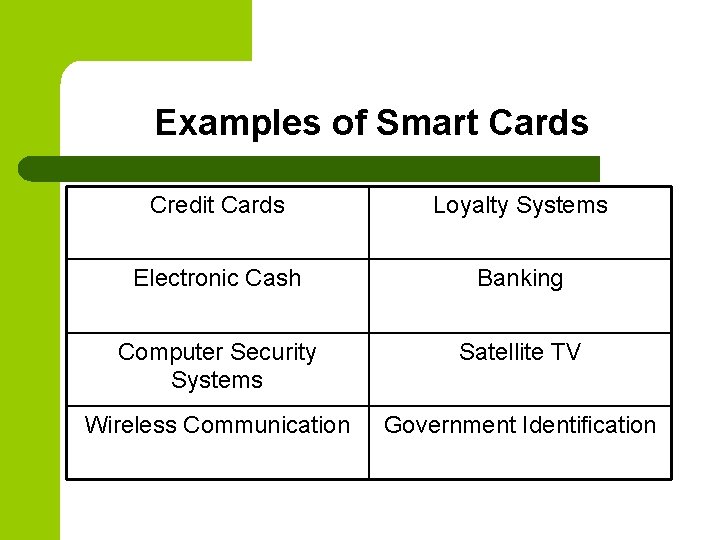 Examples of Smart Cards

| Credit Cards | Loyalty Systems |
|---|---|
| Electronic Cash | Banking |
| Computer Security Systems | Satellite TV |
| Wireless Communication | Government Identification |